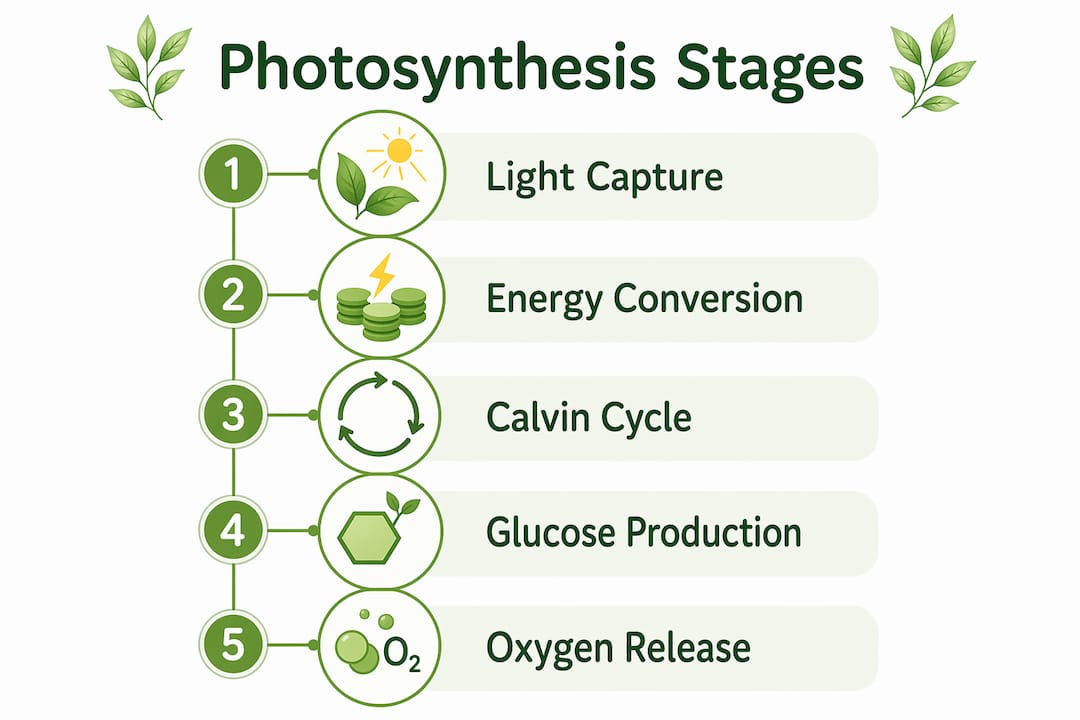 Photosynthesis Stages

1 Light Capture

2 Energy Conversion

3 Calvin Cycle

4 Glucose Production

5 $O_2$ Oxygen Release